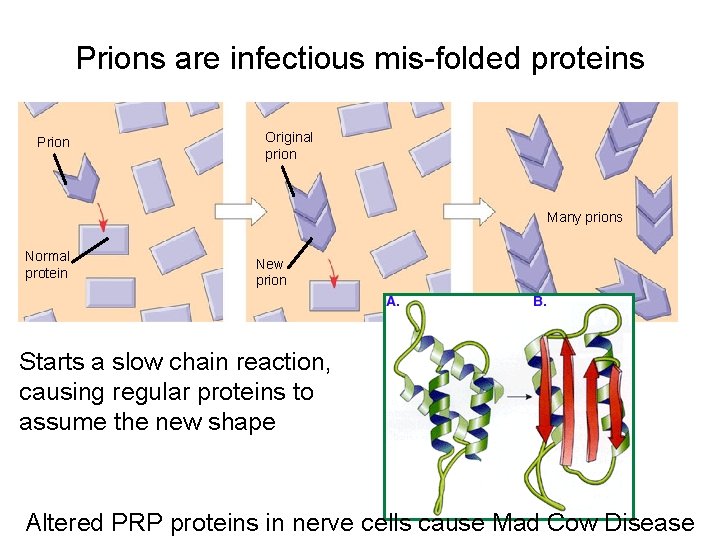 Prions are infectious mis-folded proteins

Prion

Normal protein

Original prion

New prion

Many prions

A.

B.

Starts a slow chain reaction, causing regular proteins to assume the new shape

Altered PRP proteins in nerve cells cause Mad Cow Disease